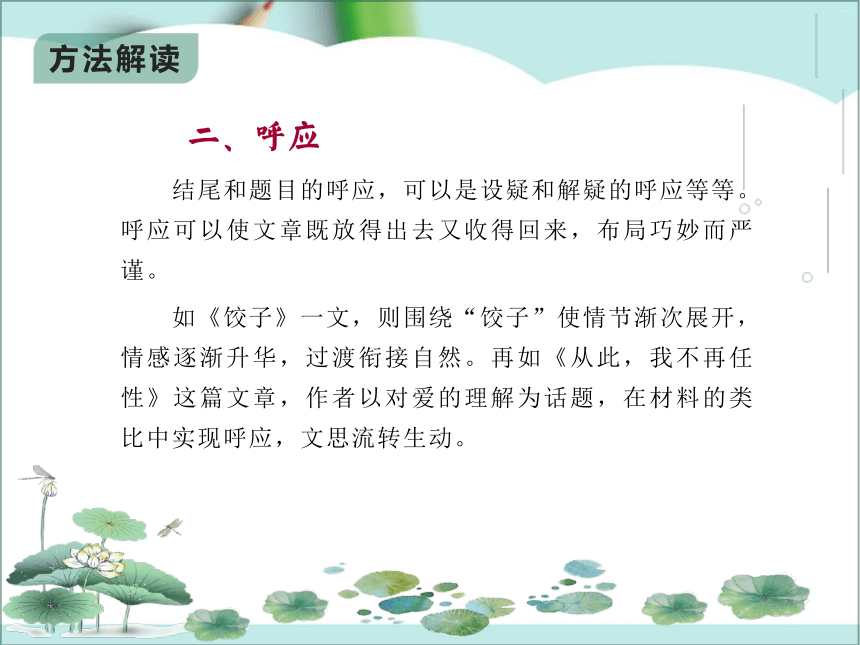 方法解读

二、呼应

结尾和题目的呼应，可以是设疑和解疑的呼应等等。呼应可以使文章既放得出去又收得回来，布局巧妙而严谨。

如《饺子》一文，则围绕“饺子”使情节渐次展开，情感逐渐升华，过渡衔接自然。再如《从此，我不再任性》这篇文章，作者以对爱的理解为话题，在材料的类比中实现呼应，文思流转生动。